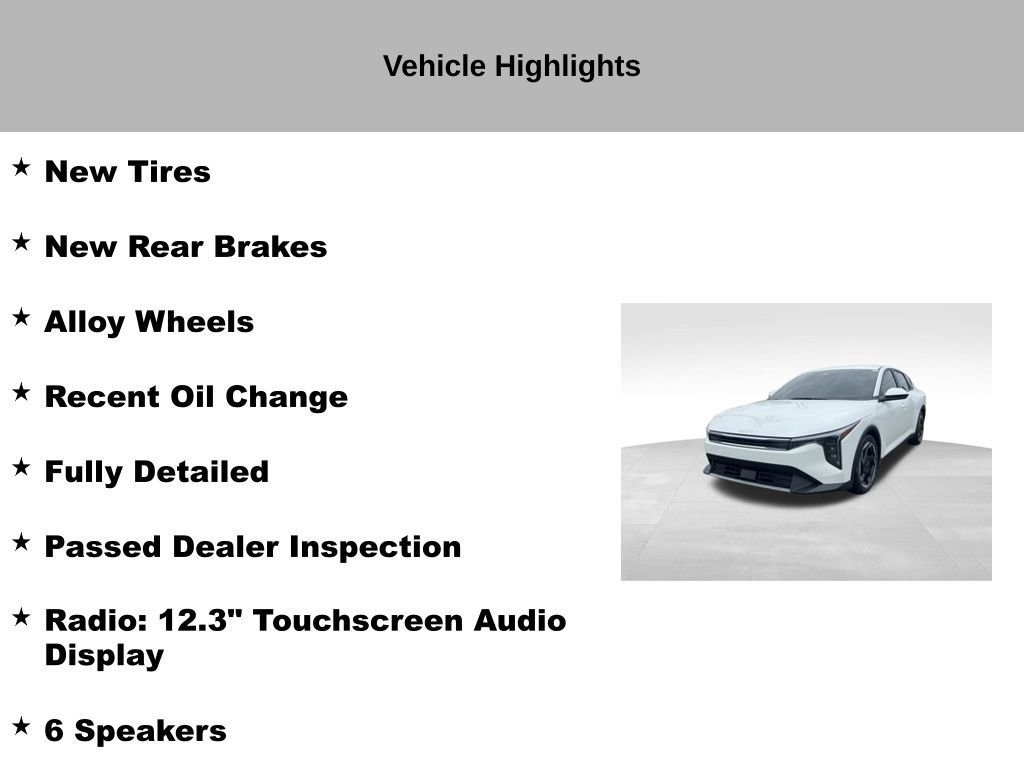 Vehicle Highlights

★ New Tires

★ New Rear Brakes

★ Alloy Wheels

★ Recent Oil Change

★ Fully Detailed

★ Passed Dealer Inspection

★ Radio: 12.3" Touchscreen Audio Display

★ 6 Speakers